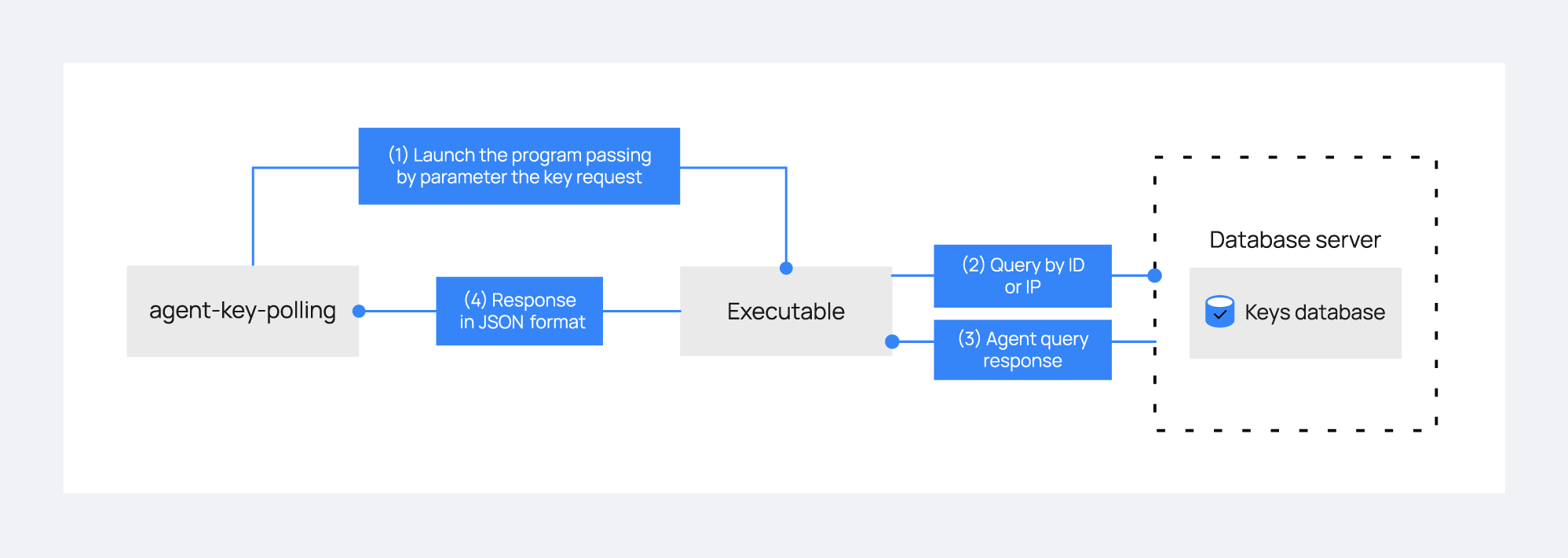 (1) Launch the program passing by parameter the key request

agent-key-polling

(4) Response in JSON format

Executable

(2) Query by ID or IP

(3) Agent query response

Database server

Keys database